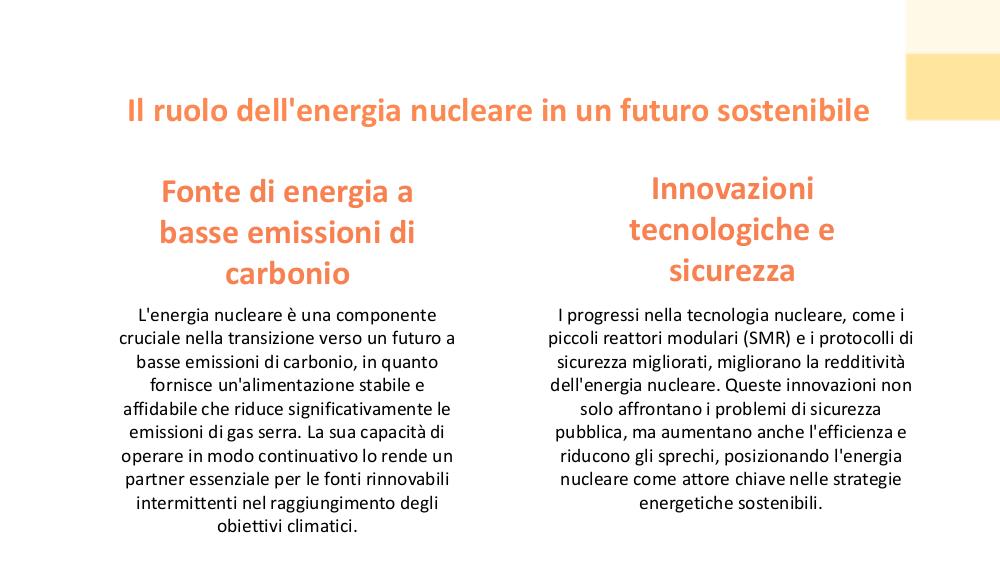 Il ruolo dell'energia nucleare in un futuro sostenibile

Fonte di energia a basse emissioni di carbonio

L'energia nucleare è una componente cruciale nella transizione verso un futuro a basse emissioni di carbonio, in quanto fornisce un'alimentazione stabile e affidabile che riduce significativamente le emissioni di gas serra. La sua capacità di operare in modo continuativo lo rende un partner essenziale per le fonti rinnovabili intermittenti nel raggiungimento degli obiettivi climatici.

Innovazioni tecnologiche e sicurezza

I progressi nella tecnologia nucleare, come i piccoli reattori modulari (SMR) e i protocolli di sicurezza migliorati, migliorano la redditività dell'energia nucleare. Queste innovazioni non solo affrontano i problemi di sicurezza pubblica, ma aumentano anche l'efficienza e riducono gli sprechi, posizionando l'energia nucleare come attore chiave nelle strategie energetiche sostenibili.